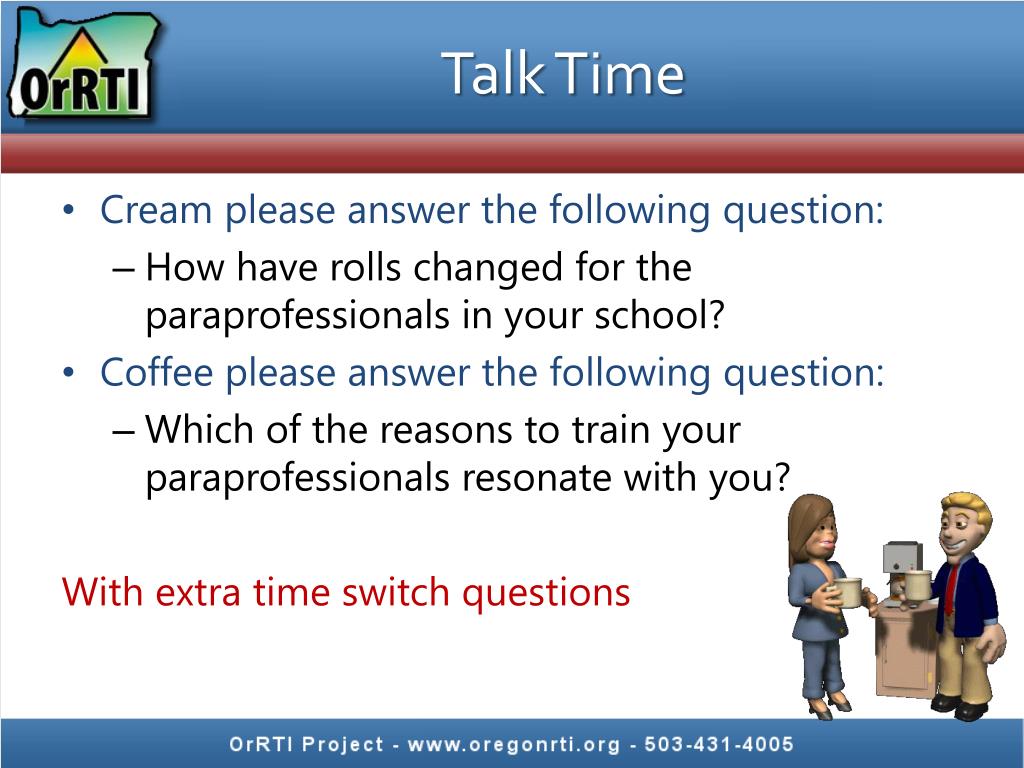 OrRTI

Talk Time

• Cream please answer the following question:
– How have rolls changed for the paraprofessionals in your school?
• Coffee please answer the following question:
– Which of the reasons to train your paraprofessionals resonate with you?

With extra time switch questions

OrRTI Project - www.oregonrti.org - 503-431-4005